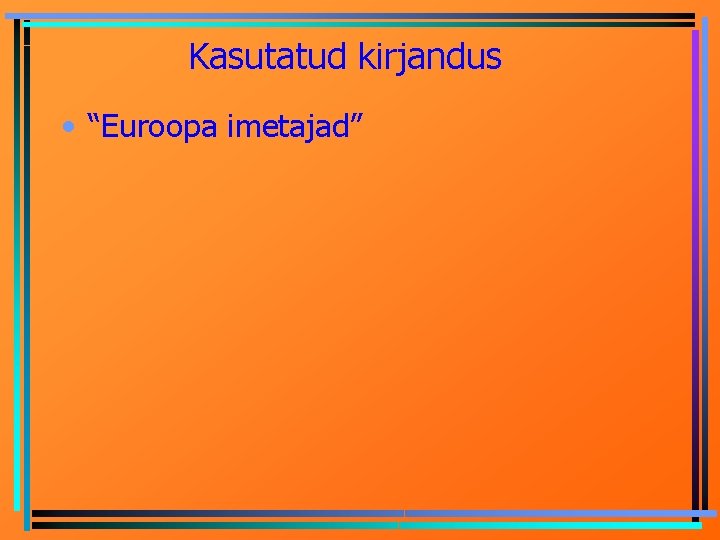 Kasutatud kirjandus

• “Euroopa imetajad”